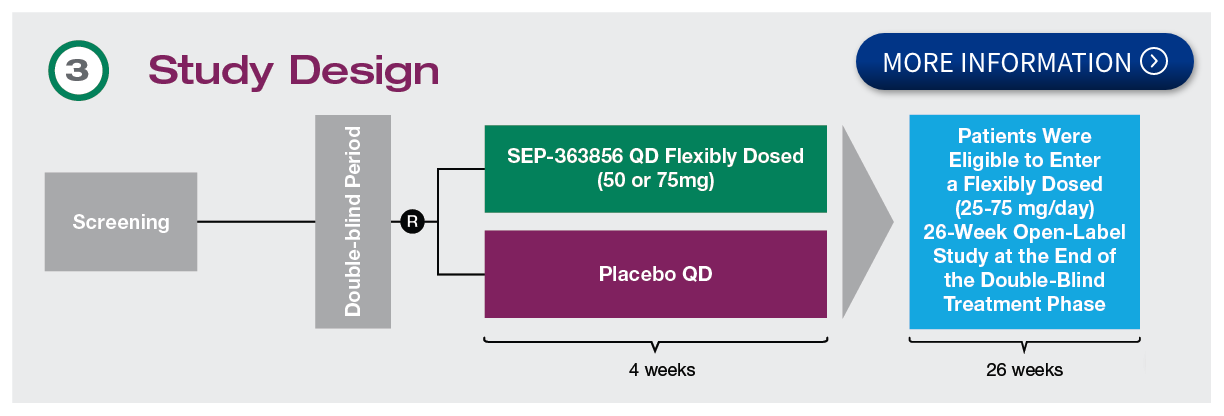 3 Study Design

MORE INFORMATION

Screening

Double-blind Period

R

SEP-363856 QD Flexibly Dosed (50 or 75mg)

Placebo QD

4 weeks

Patients Were Eligible to Enter a Flexibly Dosed (25-75 mg/day) 26-Week Open-Label Study at the End of the Double-Blind Treatment Phase

26 weeks